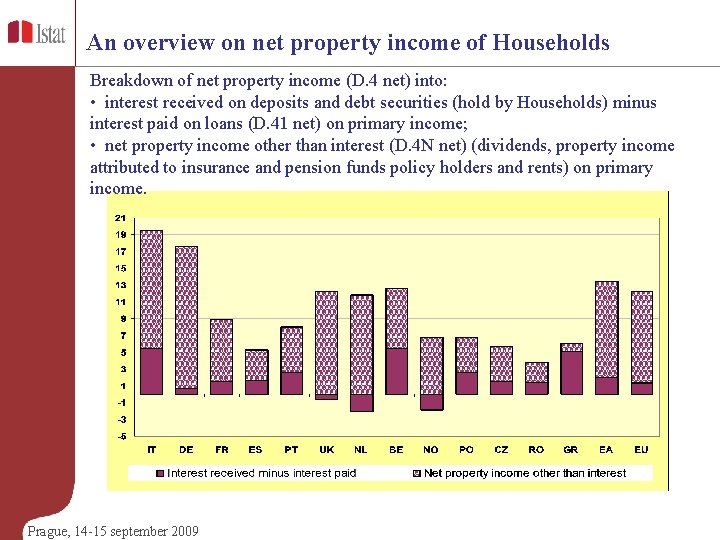 Istat

An overview on net property income of Households

Breakdown of net property income (D.4 net) into:
• interest received on deposits and debt securities (hold by Households) minus interest paid on loans (D.41 net) on primary income;
• net property income other than interest (D.4N net) (dividends, property income attributed to insurance and pension funds policy holders and rents) on primary income.

21
19
17
15
13
11
9
7
5
3
1
-1
-3
-5

IT DE FR ES PT UK NL BE NO PO CZ RO GR EA EU

Interest received minus interest paid
Net property income other than interest

Prague, 14-15 september 2009